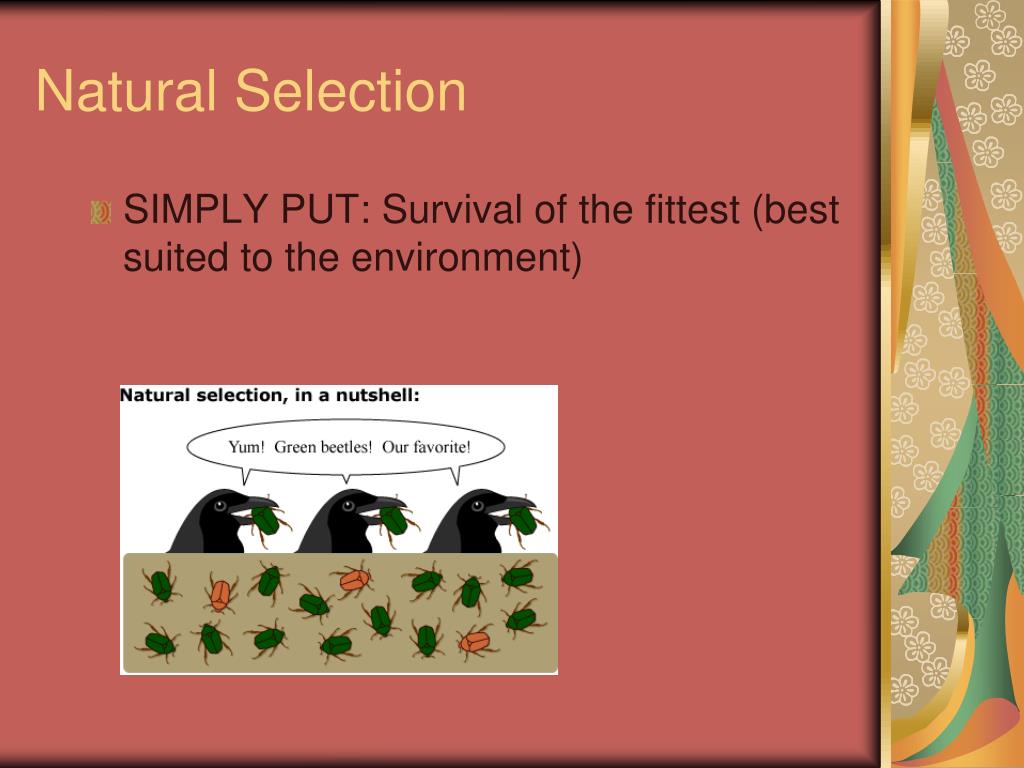 Natural Selection

SIMPLY PUT: Survival of the fittest (best suited to the environment)

Natural selection, in a nutshell:

Yum! Green beetles! Our favorite!